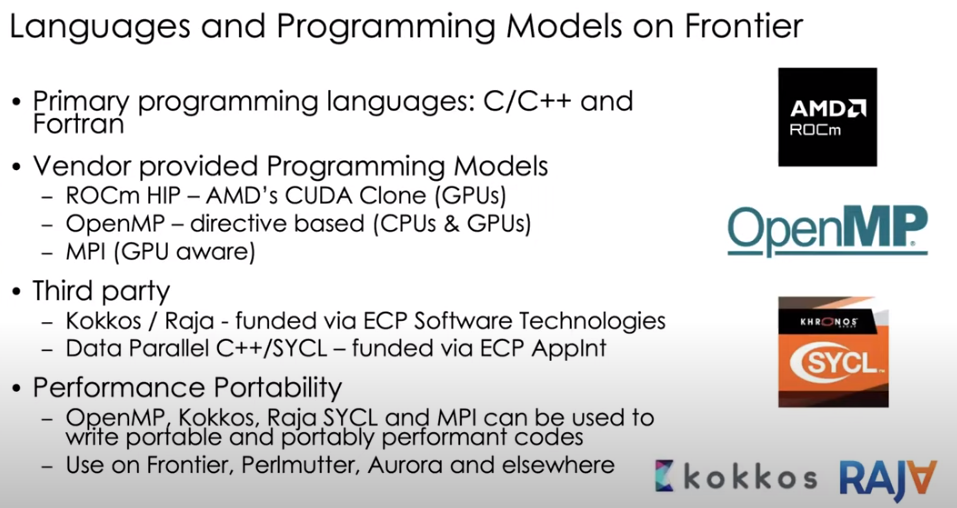 Languages and Programming Models on Frontier

• Primary programming languages: C/C++ and Fortran

• Vendor provided Programming Models
– ROCm HIP – AMD's CUDA Clone (GPUs)
– OpenMP – directive based (CPUs & GPUs)
– MPI (GPU aware)

• Third party
– Kokkos / Raja - funded via ECP Software Technologies
– Data Parallel C++/SYCL – funded via ECP AppInt

• Performance Portability
– OpenMP, Kokkos, Raja SYCL and MPI can be used to write portable and portably performant codes
– Use on Frontier, Perlmutter, Aurora and elsewhere

AMD ROCm

OpenMP

KHRONOS SYCL

kokkos

RAJA